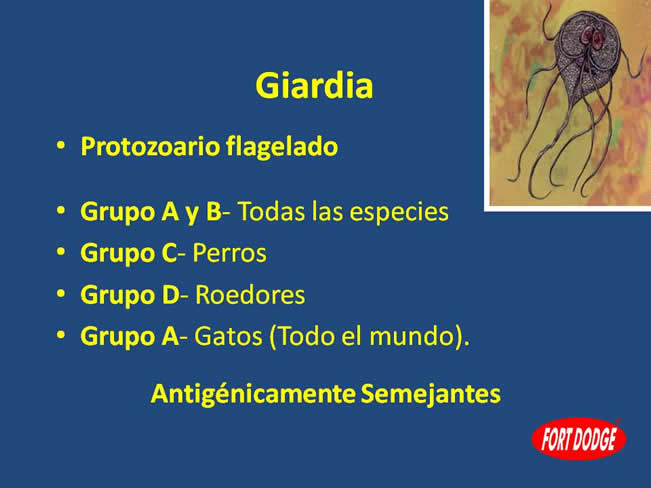 Giardia

• Protozoario flagelado

• Grupo A y B- Todas las especies
• Grupo C- Perros
• Grupo D- Roedores
• Grupo A- Gatos (Todo el mundo).

Antigénicamente Semejantes

FORT DODGE